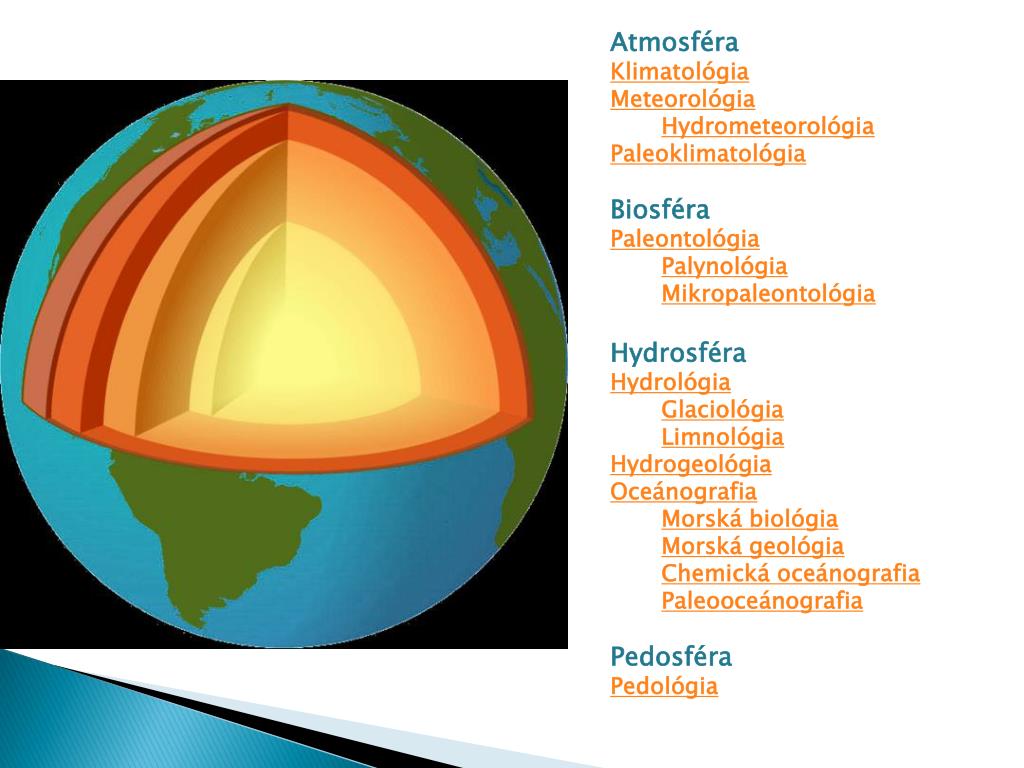 Atmosféra
Klimatológia
Meteorológia
Hydrometeorológia
Paleoklimatológia

Biosféra
Paleontológia
Palynológia
Mikropaleontológia

Hydrosféra
Hydrológia
Glaciológia
Limnológia
Hydrogeológia
Oceánografia
Morská biológia
Morská geológia
Chemická oceánografia
Paleooceánografia

Pedosféra
Pedológia